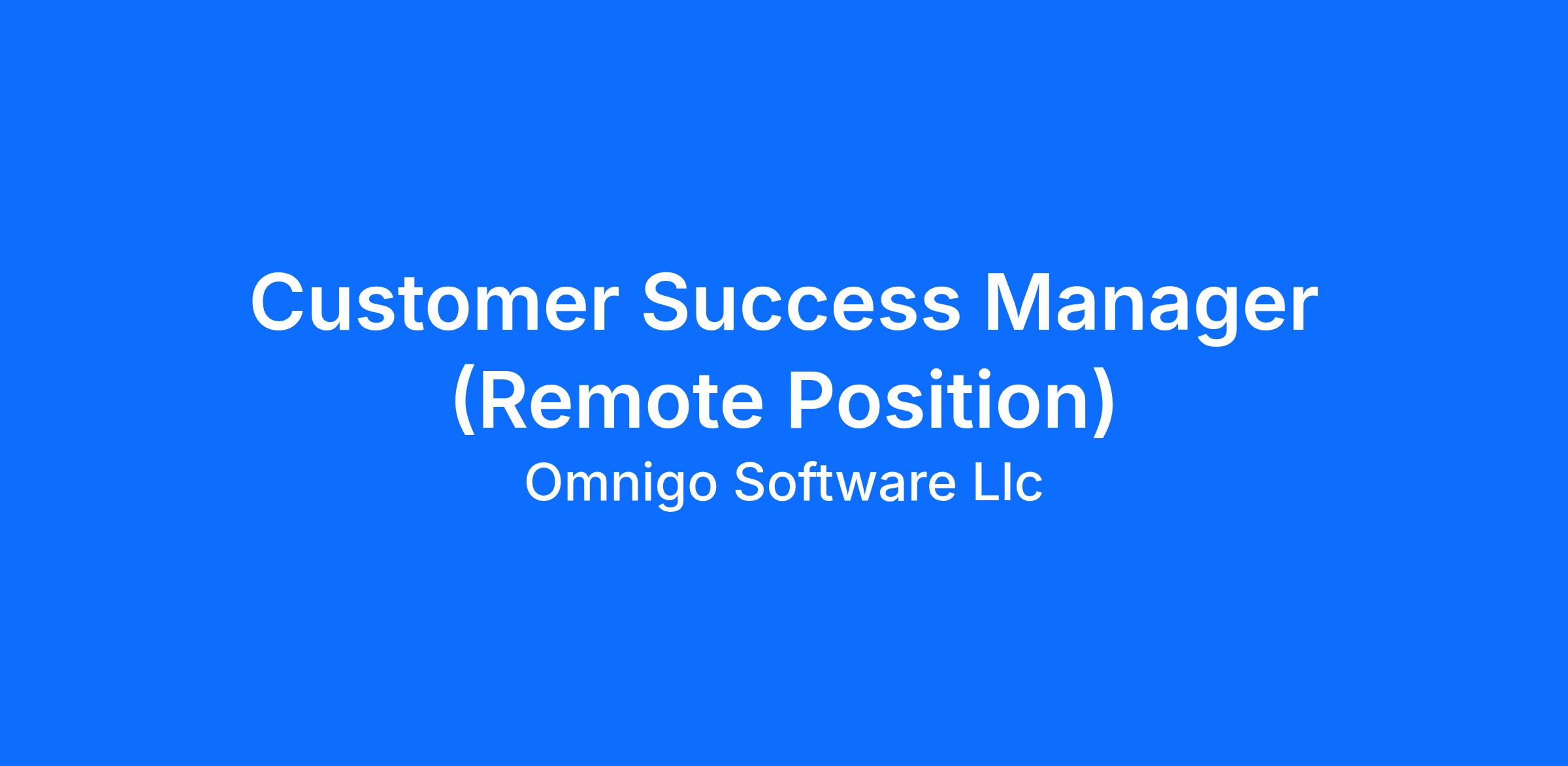 Customer Success Manager (Remote Position)

Omnigo Software Llc